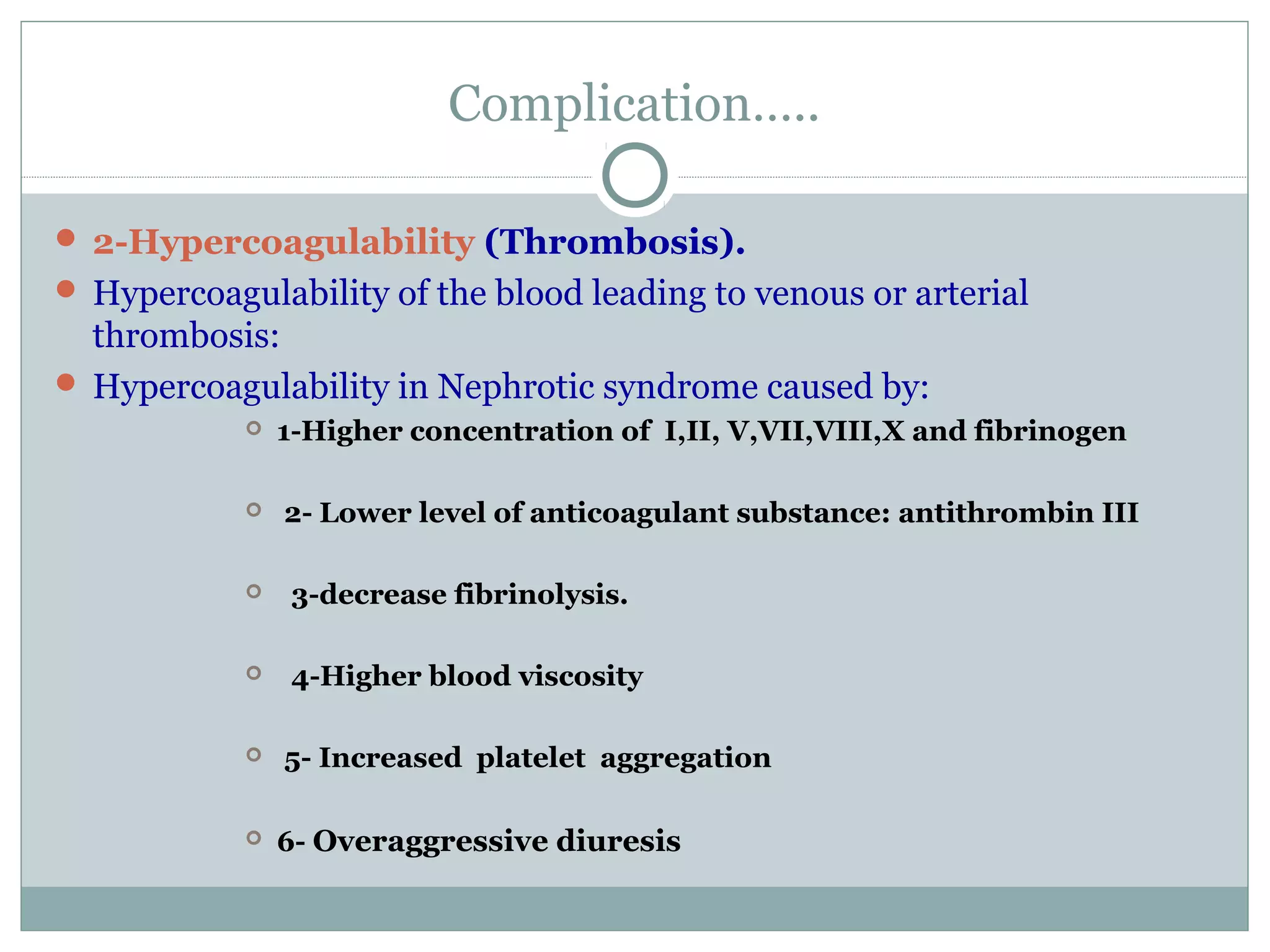 Complication…..

2-Hypercoagulability (Thrombosis).

Hypercoagulability of the blood leading to venous or arterial thrombosis:

Hypercoagulability in Nephrotic syndrome caused by:

1-Higher concentration of I,II, V,VII,VIII,X and fibrinogen

2- Lower level of anticoagulant substance: antithrombin III

3-decrease fibrinolysis.

4-Higher blood viscosity

5- Increased platelet aggregation

6- Overaggressive diuresis